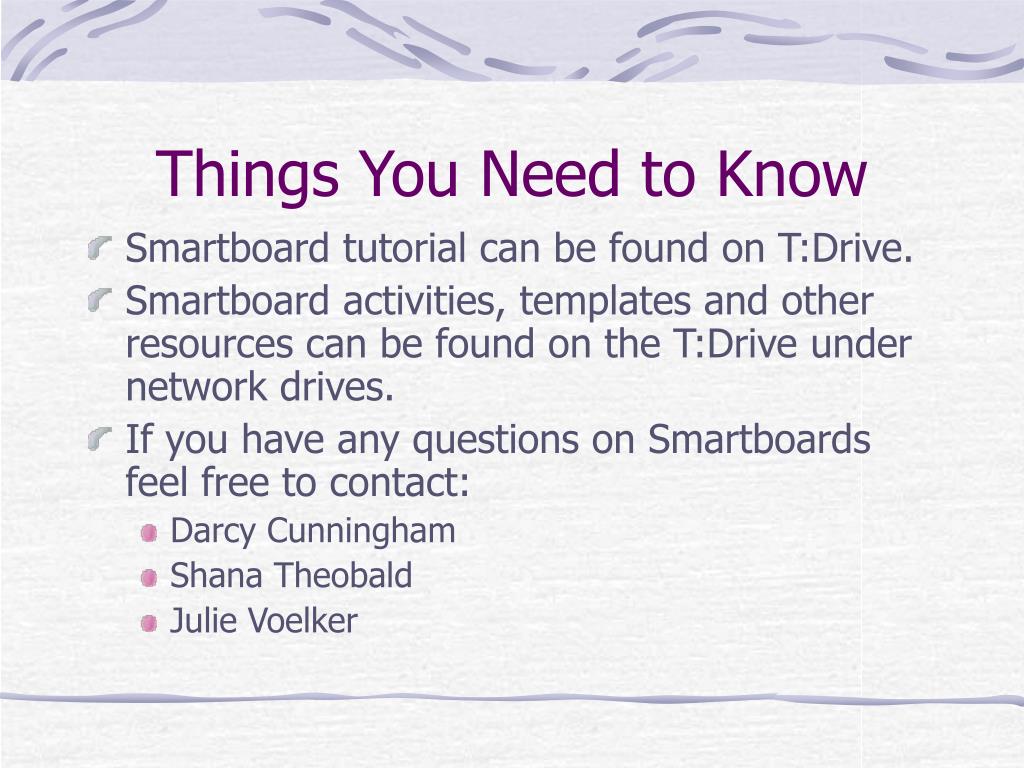 Things You Need to Know

Smartboard tutorial can be found on T:Drive.

Smartboard activities, templates and other resources can be found on the T:Drive under network drives.

If you have any questions on Smartboards feel free to contact:

Darcy Cunningham

Shana Theobald

Julie Voelker